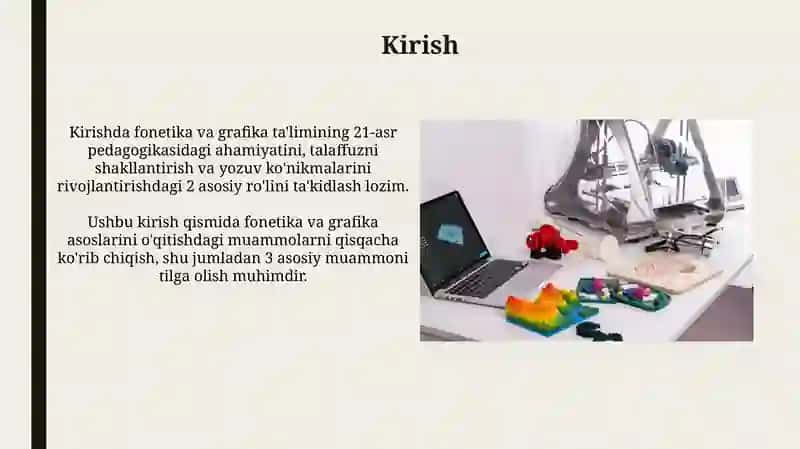 Kirish

Kirishda fonetika va grafika ta'limining 21-asr pedagogikasidagi ahamiyatini, talaffuzni shakllantirish va yozuv ko'nikmalarini rivojlantirishdagi 2 asosiy ro'lini ta'kidlash lozim.

Ushbu kirish qismida fonetika va grafika asoslarini o'qitishdagi muammolarni qisqacha ko'rib chiqish, shu jumladan 3 asosiy muammoni tilga olish muhimdir.